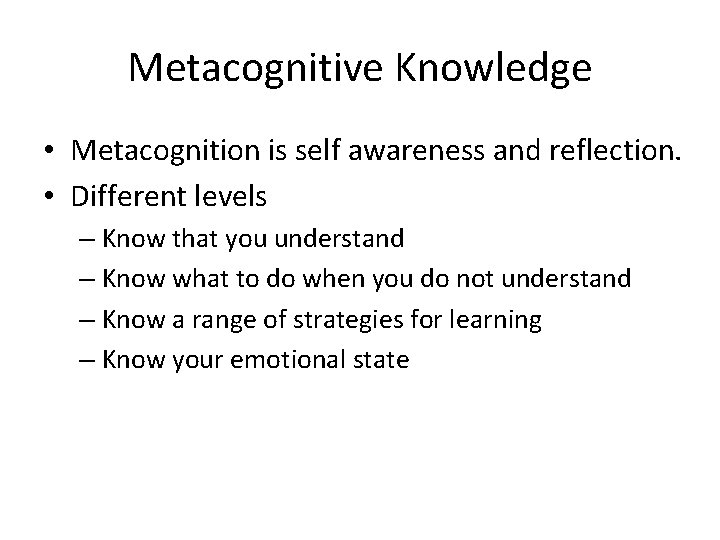 Metacognitive Knowledge

• Metacognition is self awareness and reflection.
• Different levels
– Know that you understand
– Know what to do when you do not understand
– Know a range of strategies for learning
– Know your emotional state